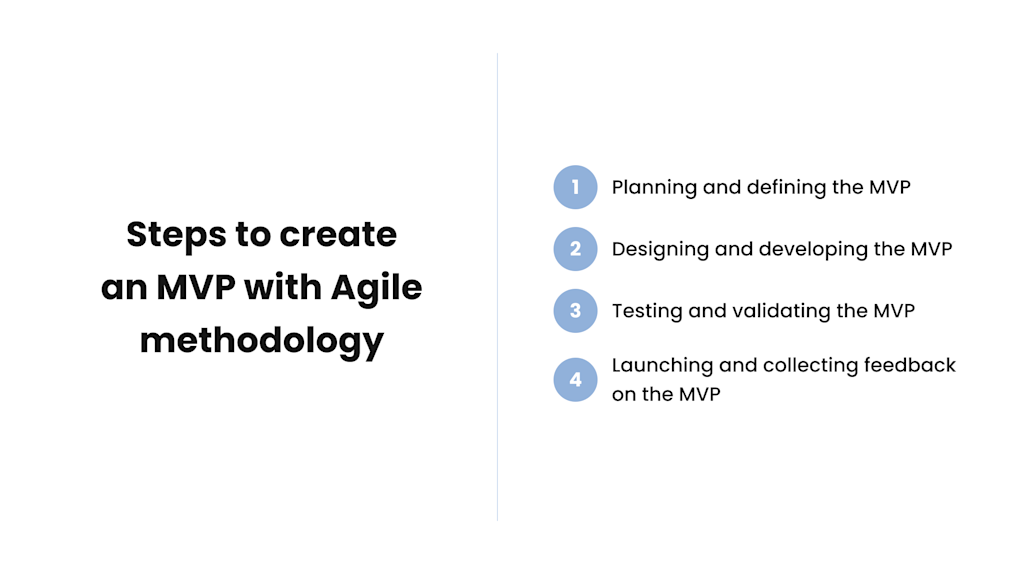 Steps to create an MVP with Agile methodology

1 Planning and defining the MVP

2 Designing and developing the MVP

3 Testing and validating the MVP

4 Launching and collecting feedback on the MVP